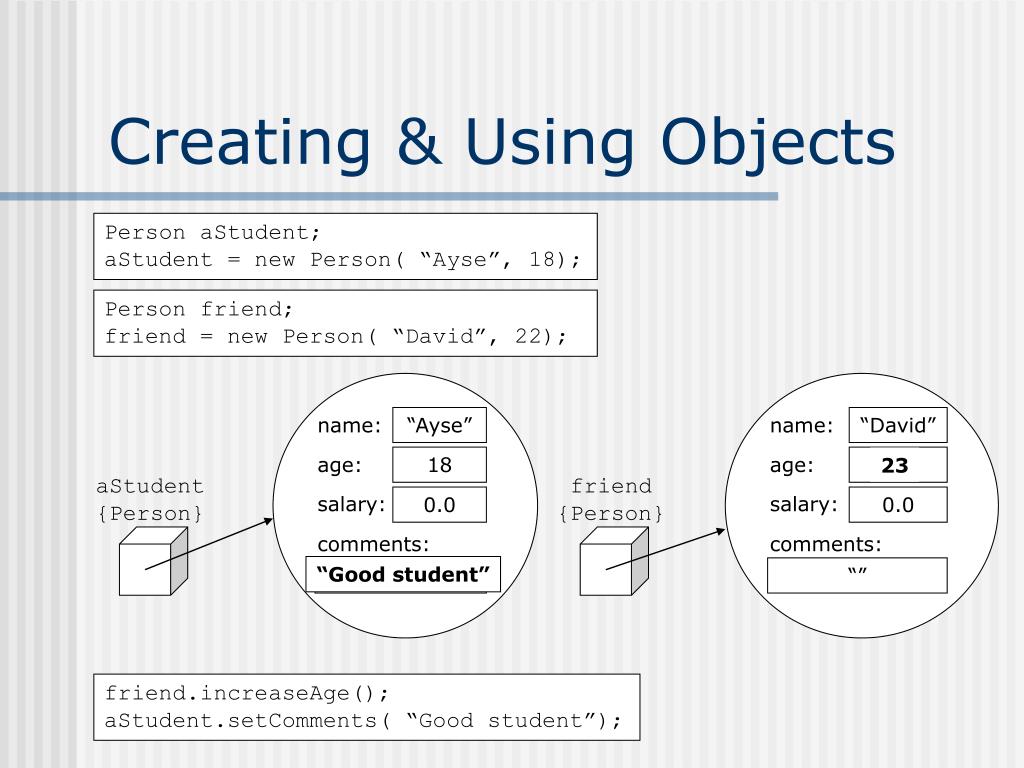 Creating & Using Objects

Person aStudent;
aStudent = new Person( “Ayse”, 18);

Person friend;
friend = new Person( “David”, 22);

aStudent
{Person}

name: “Ayse”
age: 18
salary: 0.0
comments:
“Good student”

friend
{Person}

name: “David”
age: 23
salary: 0.0
comments:
“”

friend.increaseAge();
aStudent.setComments( “Good student”);